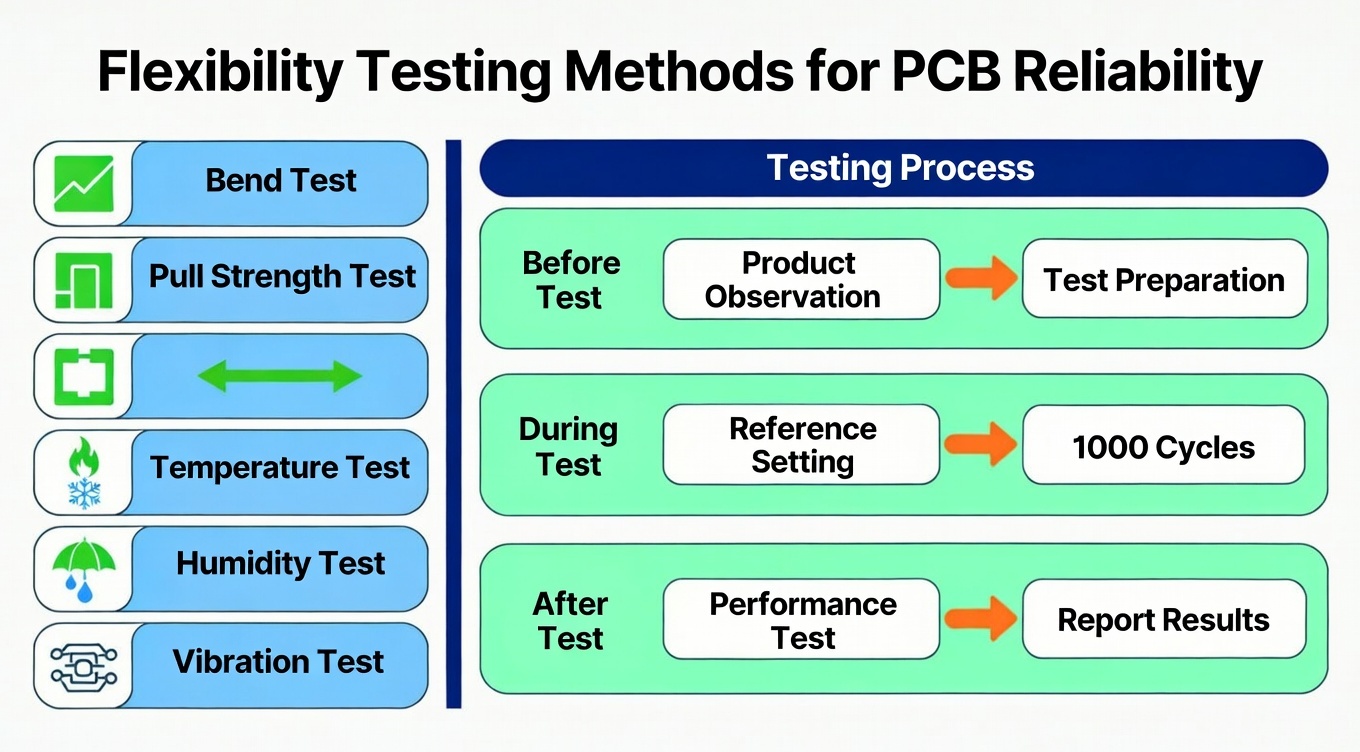 Flexibility Testing Methods for PCB Reliability

Bend Test

Pull Strength Test

Temperature Test

Humidity Test

Vibration Test

Testing Process

Before Test

Product Observation

Test Preparation

During Test

Reference Setting

1000 Cycles

After Test

Performance Test

Report Results